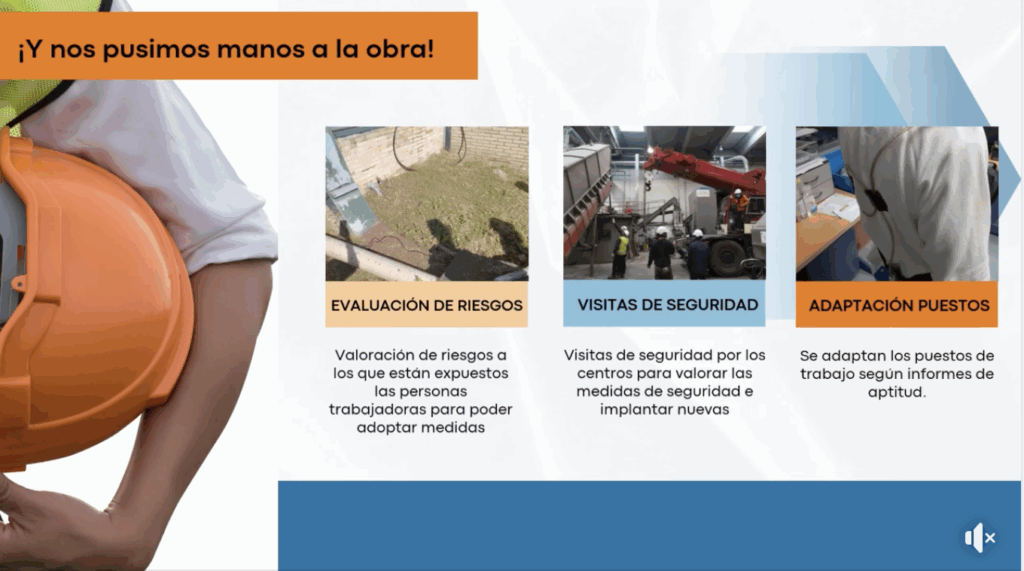 ¡Y nos pusimos manos a la obra!

EVALUACIÓN DE RIESGOS

Valoración de riesgos a los que están expuestos las personas trabajadoras para poder adoptar medidas

VISITAS DE SEGURIDAD

Visitas de seguridad por los centros para valorar las medidas de seguridad e implantar nuevas

ADAPTACIÓN PUESTOS

Se adaptan los puestos de trabajo según informes de aptitud.